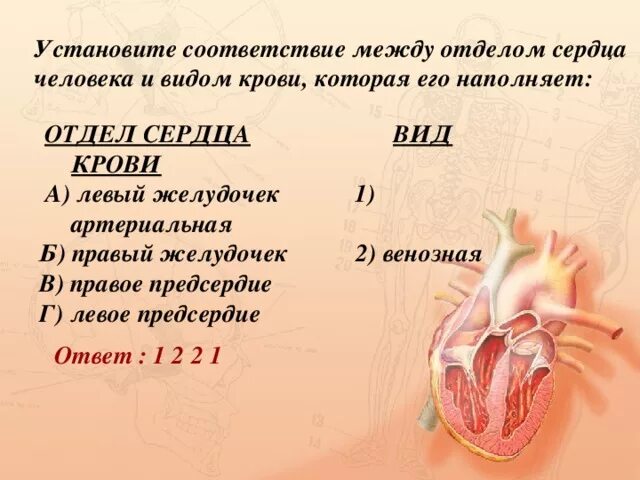 Установите соответствие между отделом сердца человека и видом крови, которая его наполняет:

ОТДЕЛ СЕРДЦА ВИД КРОВИ

А) левый желудочек 1) артериальная
Б) правый желудочек 2) венозная
В) правое предсердие
Г) левое предсердие

Ответ : 1 2 2 1